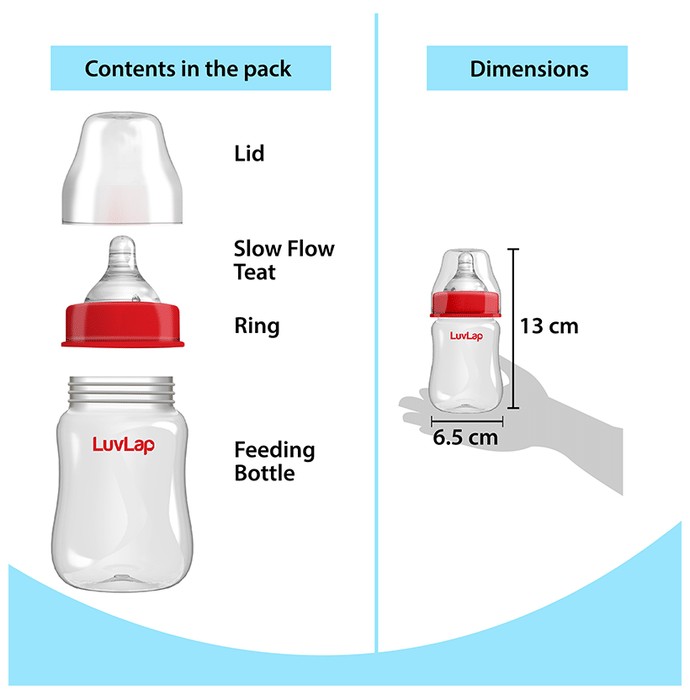 Contents in the pack

Lid

Slow Flow Teat

Ring

LuvLap

Feeding Bottle

Dimensions

LuvLap

13 cm

6.5 cm